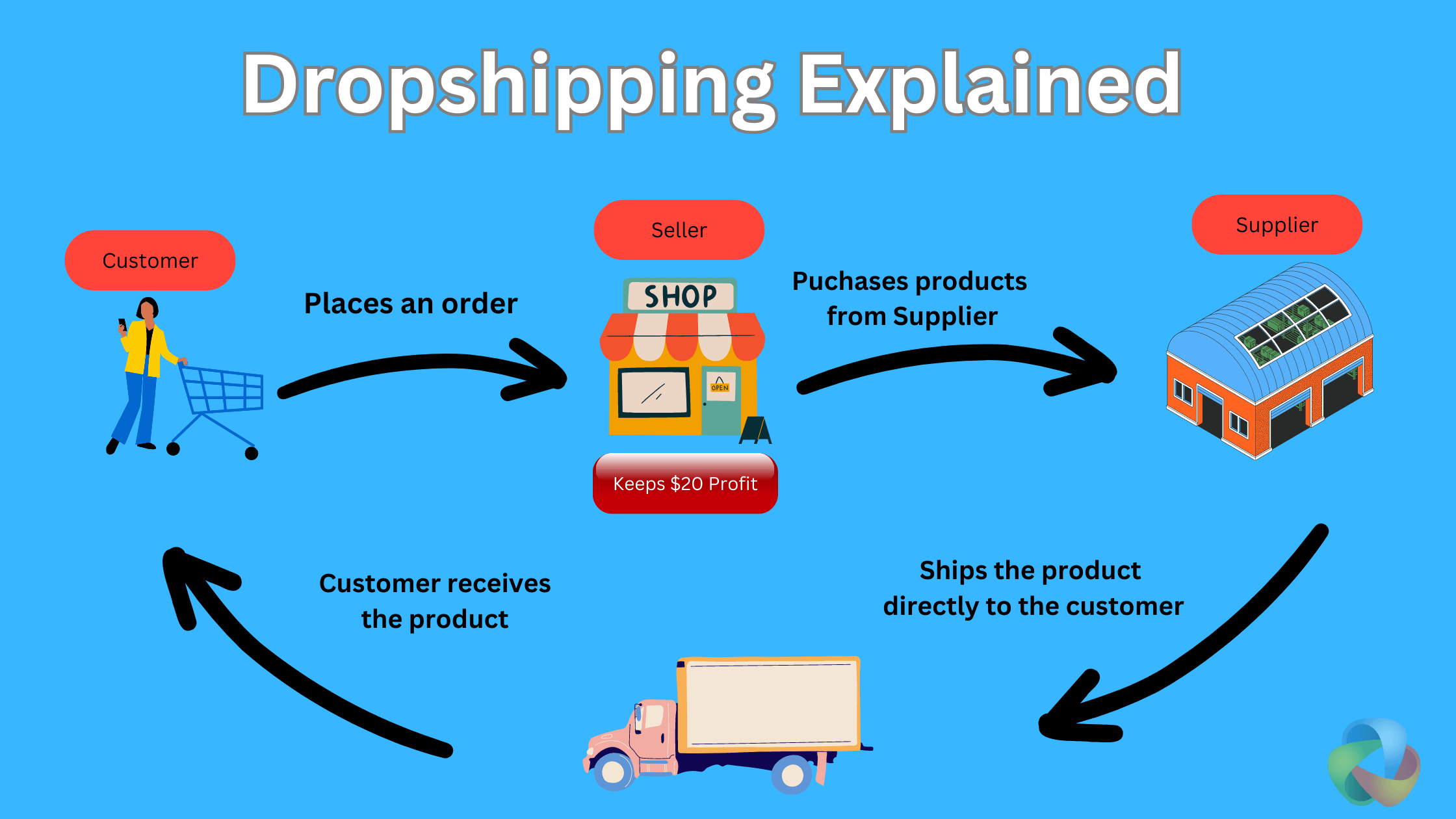 Dropshipping Explained

Customer

Places an order

Seller

SHOP

OPEN

Keeps $20 Profit

Puchases products from Supplier

Supplier

Ships the product directly to the customer

Customer receives the product